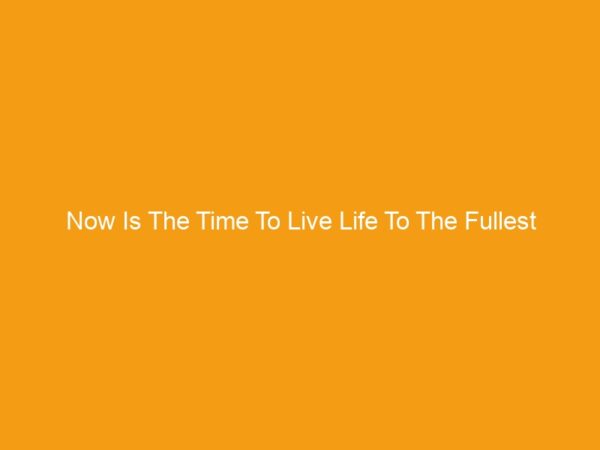 Now Is The Time To Live Life To The Fullest